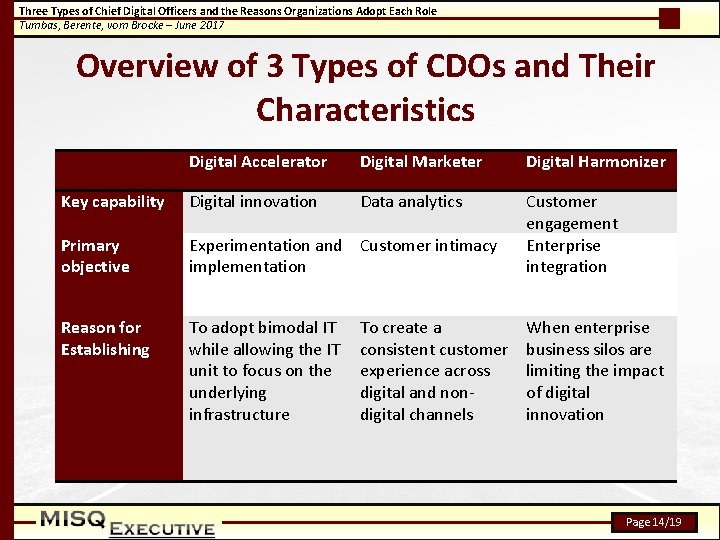 Three Types of Chief Digital Officers and the Reasons Organizations Adopt Each Role
Tumbas, Berente, vom Brocke – June 2017

Overview of 3 Types of CDOs and Their Characteristics

| | Digital Accelerator | Digital Marketer | Digital Harmonizer |
|---|---|---|---|
| Key capability | Digital innovation | Data analytics | Customer engagement |
| Primary objective | Experimentation and implementation | Customer intimacy | Enterprise integration |
| Reason for Establishing | To adopt bimodal IT while allowing the IT unit to focus on the underlying infrastructure | To create a consistent customer experience across digital and non-digital channels | When enterprise business silos are limiting the impact of digital innovation |

MISQ EXECUTIVE

Page 14/19